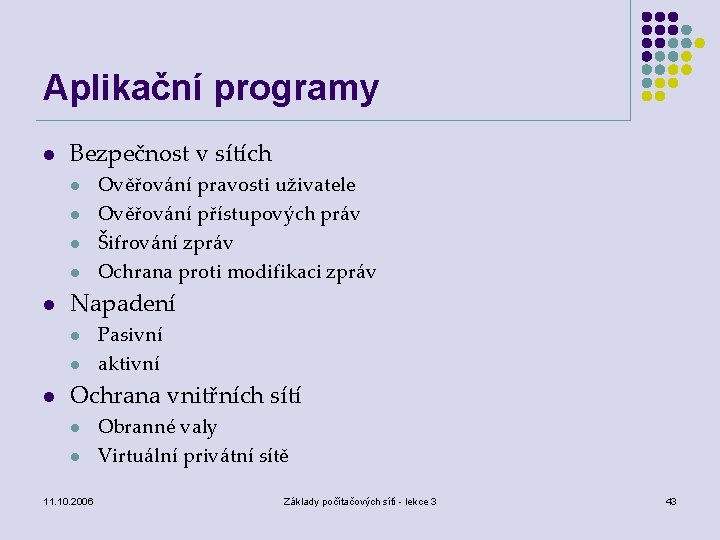 Aplikační programy

- Bezpečnost v sítích
  - Ověřování pravosti uživatele
  - Ověřování přístupových práv
  - Šifrování zpráv
  - Ochrana proti modifikaci zpráv
- Napadení
  - Pasivní
  - aktivní
- Ochrana vnitřních sítí
  - Obranné valy
  - Virtuální privátní sítě

11.10.2006

Základy počítačových sítí - lekce 3

43